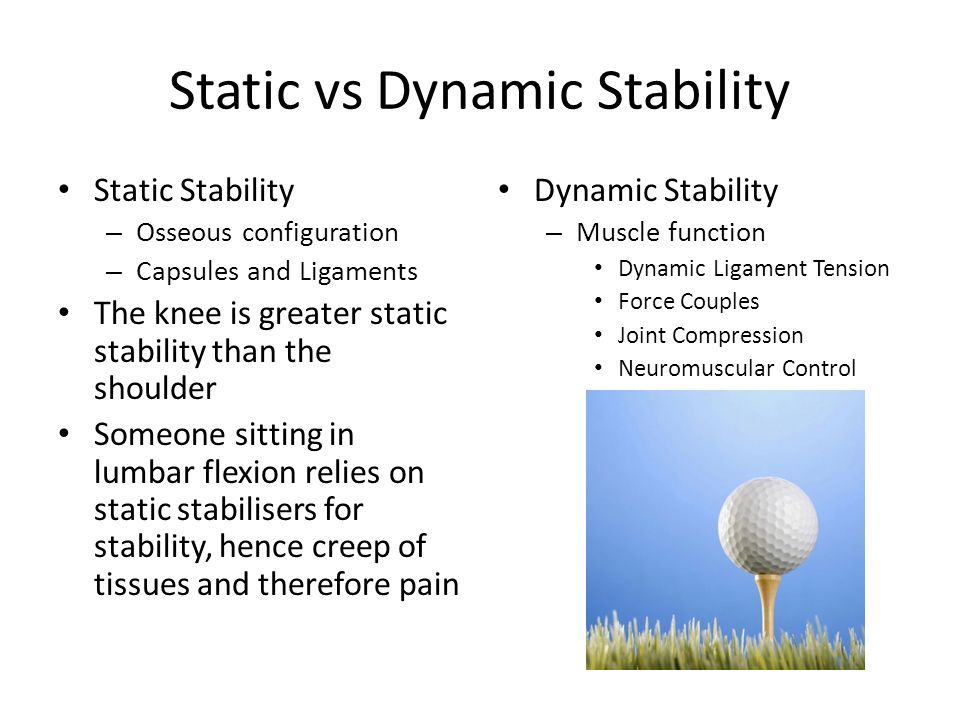 Static vs Dynamic Stability

• Static Stability
– Osseous configuration
– Capsules and Ligaments
• The knee is greater static stability than the shoulder
• Someone sitting in lumbar flexion relies on static stabilisers for stability, hence creep of tissues and therefore pain

• Dynamic Stability
– Muscle function
• Dynamic Ligament Tension
• Force Couples
• Joint Compression
• Neuromuscular Control